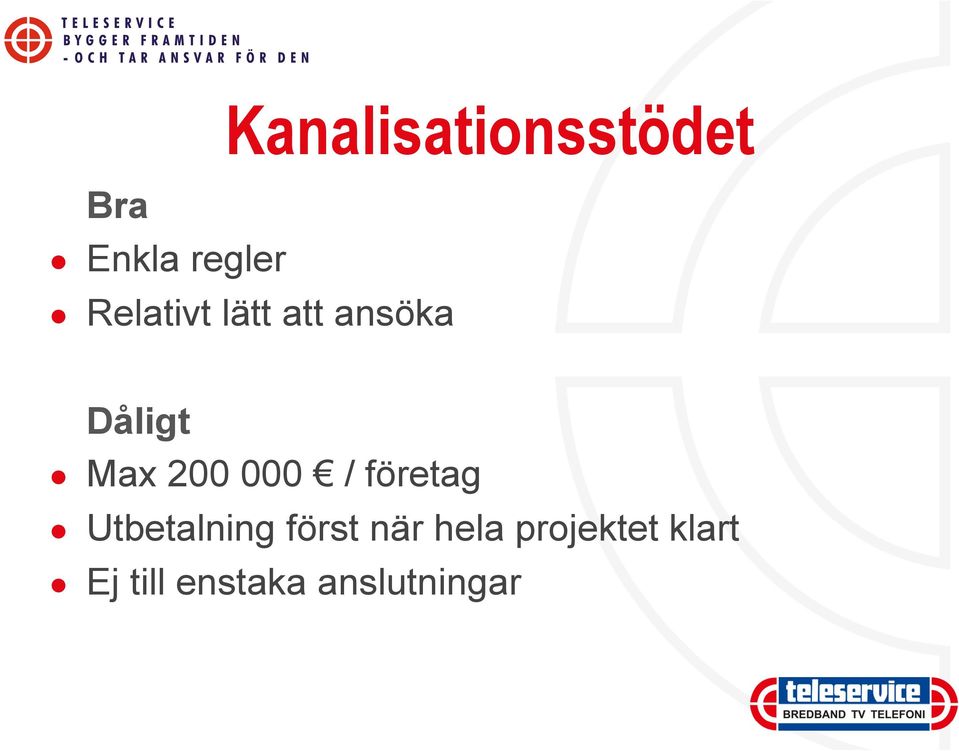 TELESERVICE
BYGGER FRAMTIDEN
- OCH TAR ANSVAR FÖR DEN

Kanalisationsstödet

Bra

- Enkla regler
- Relativt lätt att ansöka

Dåligt

- Max 200 000 € / företag
- Utbetalning först när hela projektet klart
- Ej till enstaka anslutningar

teleservice
BREDBAND TV TELEFONI